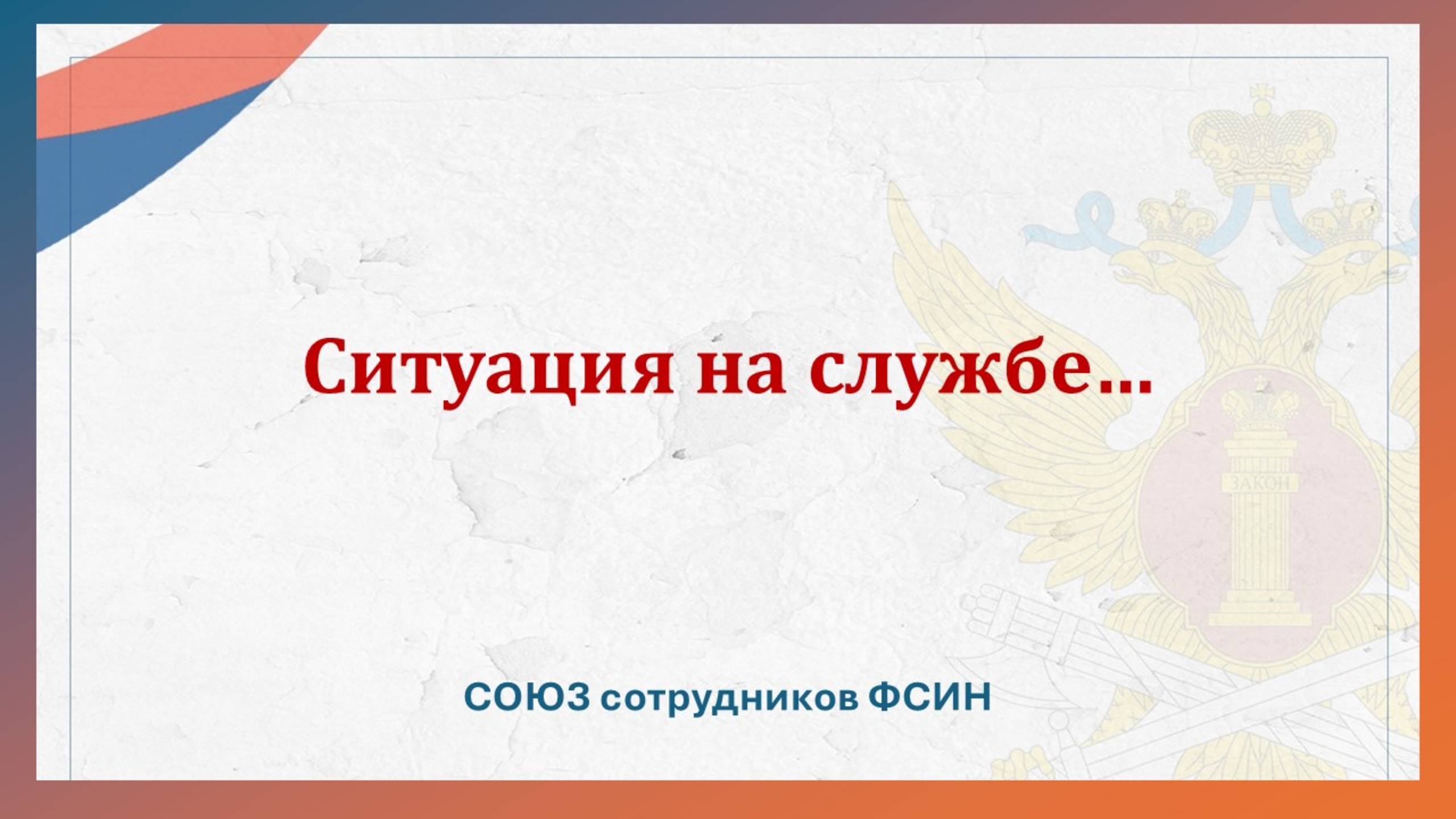 Ситуация на службе...

ЗАКОН

СОЮЗ сотрудников ФСИН